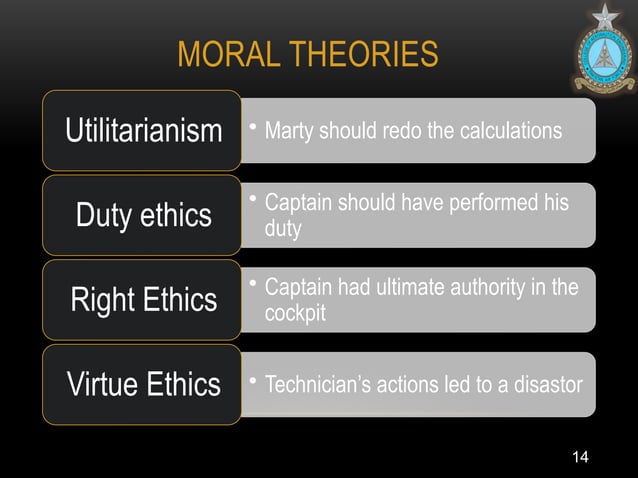 MORAL THEORIES

Utilitarianism
• Marty should redo the calculations

Duty ethics
• Captain should have performed his duty

Right Ethics
• Captain had ultimate authority in the cockpit

Virtue Ethics
• Technician's actions led to a disastor

14